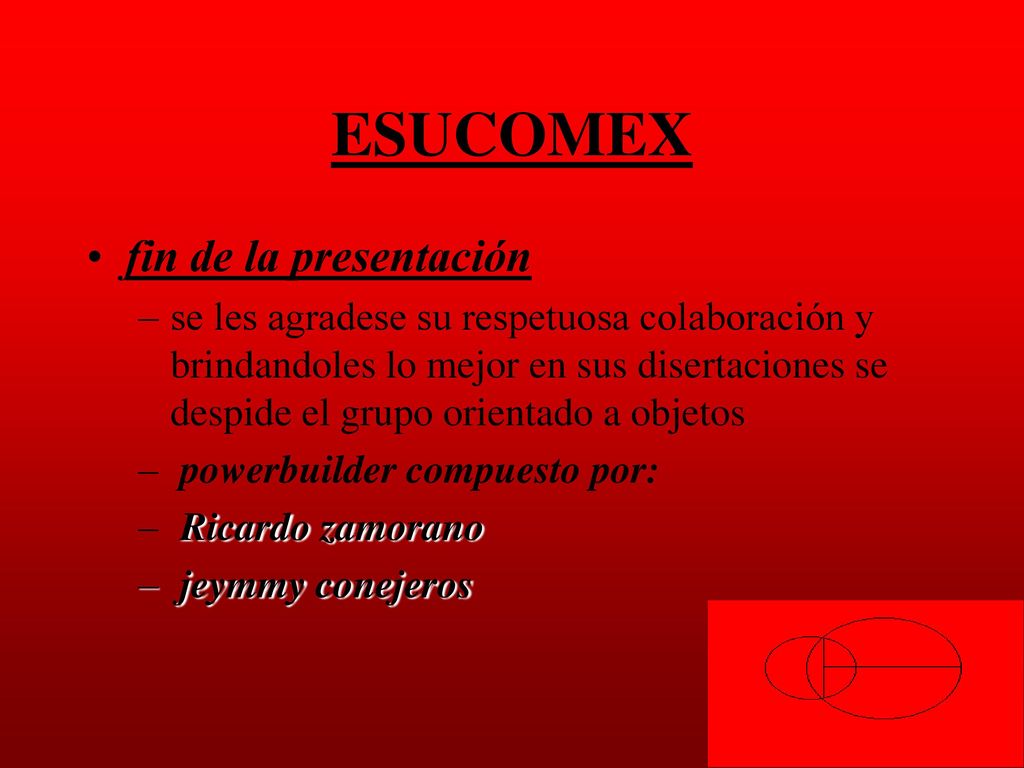 ESUCOMEX

• fin de la presentación
– se les agradese su respetuosa colaboración y brindandoles lo mejor en sus disertaciones se despide el grupo orientado a objetos
– powerbuilder compuesto por:
– Ricardo zamorano
– jeymmy conejeros